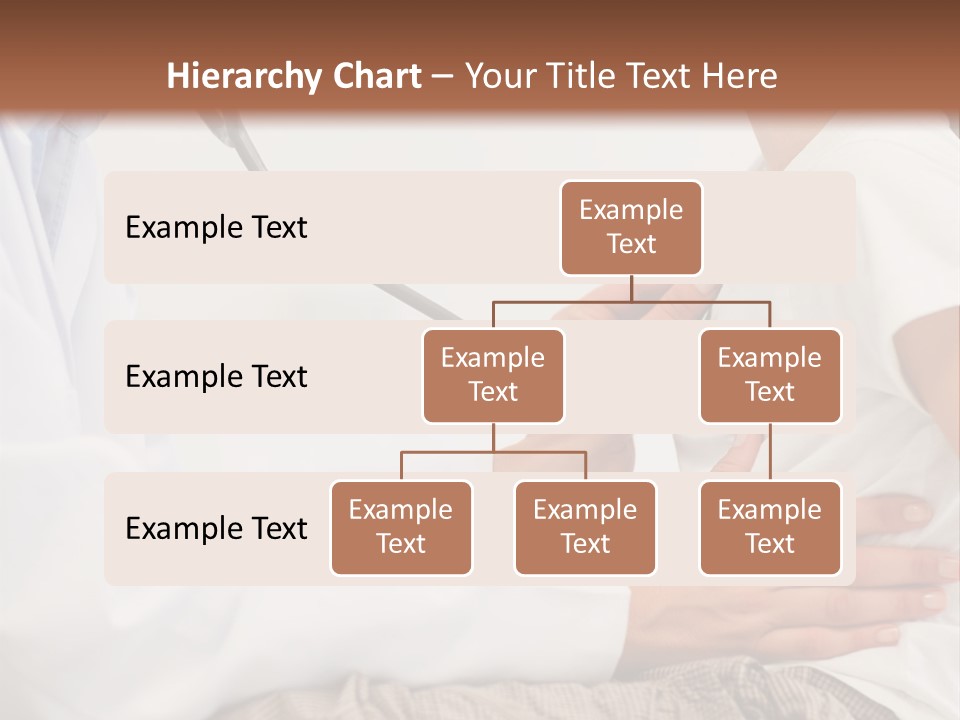 Hierarchy Chart – Your Title Text Here

Example Text

Example Text

Example Text

Example Text

Example Text

Example Text

Example Text

Example Text

Example Text